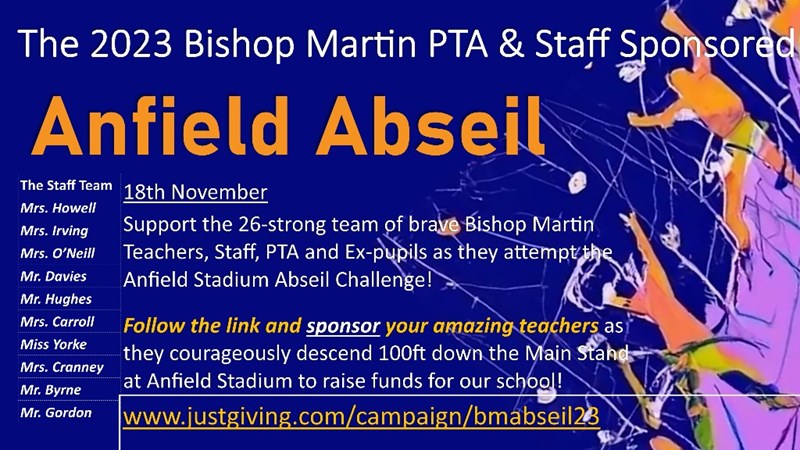 The 2023 Bishop Martin PTA & Staff Sponsored

Anfield Abseil

The Staff Team
Mrs. Howell
Mrs. Irving
Mrs. O'Neill
Mr. Davies
Mr. Hughes
Mrs. Carroll
Miss Yorke
Mrs. Cranney
Mr. Byrne
Mr. Gordon

18th November

Support the 26-strong team of brave Bishop Martin Teachers, Staff, PTA and Ex-pupils as they attempt the Anfield Stadium Abseil Challenge!

Follow the link and sponsor your amazing teachers as they courageously descend 100ft down the Main Stand at Anfield Stadium to raise funds for our school!

www.justgiving.com/campaign/bmabseil23